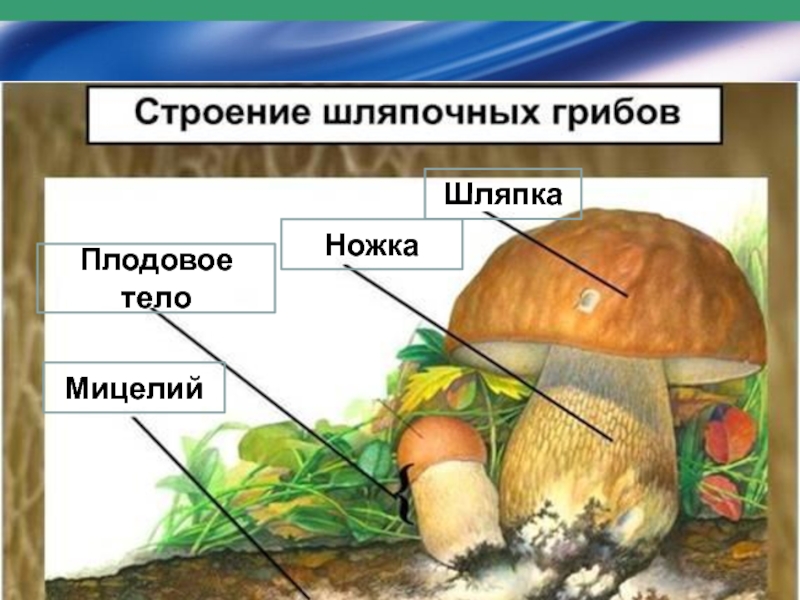 Строение шляпочных грибов

Шляпка

Ножка

Плодовое тело

Мицелий